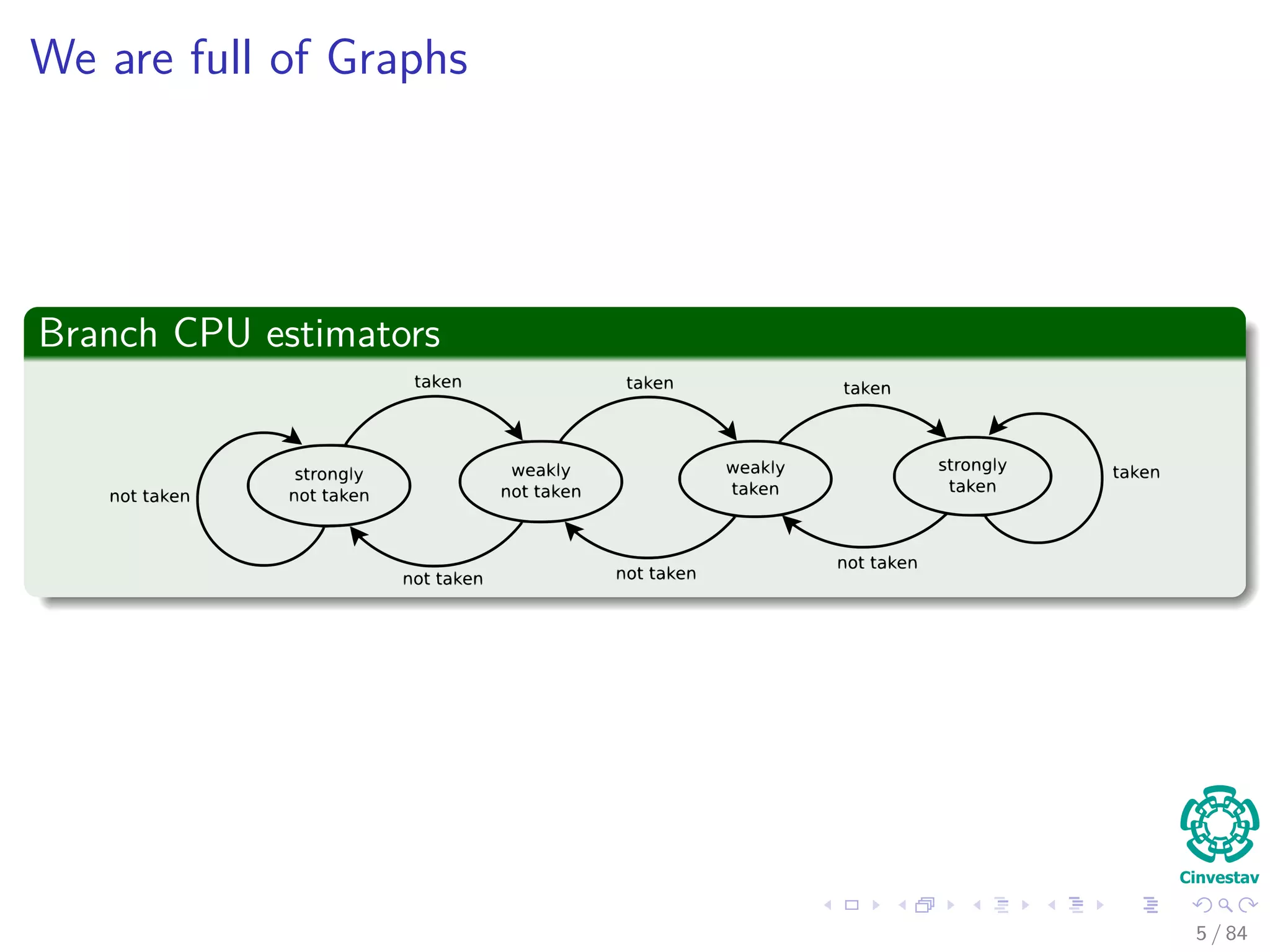 We are full of Graphs

Branch CPU estimators

taken

taken

taken

not taken

strongly not taken

weakly not taken

weakly taken

strongly taken

taken

not taken

not taken

not taken

Cinvestav

5 / 84